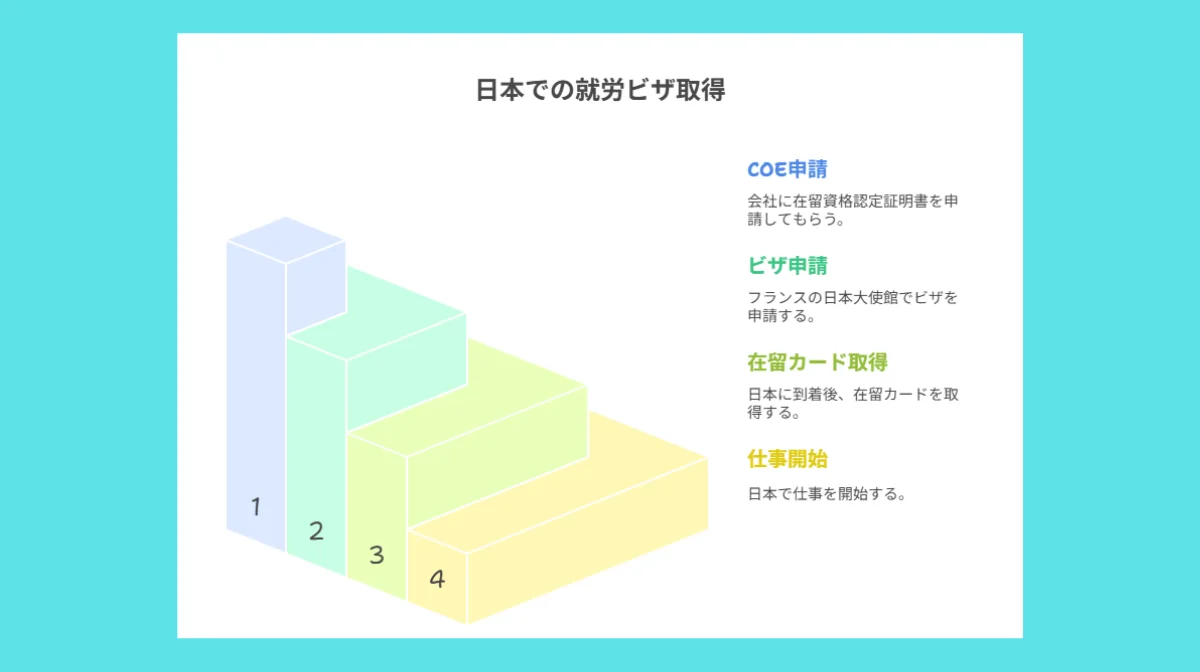 日本での就労ビザ取得

1

2

3

4

COE申請

会社に在留資格認定証明書を申請してもらう。

ビザ申請

フランスの日本大使館でビザを申請する。

在留カード取得

日本に到着後、在留カードを取得する。

仕事開始

日本で仕事を開始する。